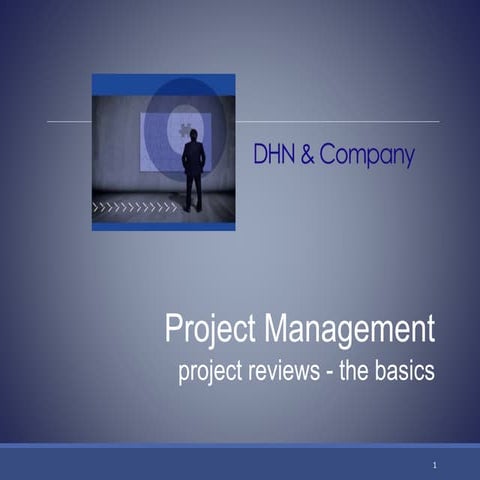 DHN & Company

Project Management
project reviews - the basics

1